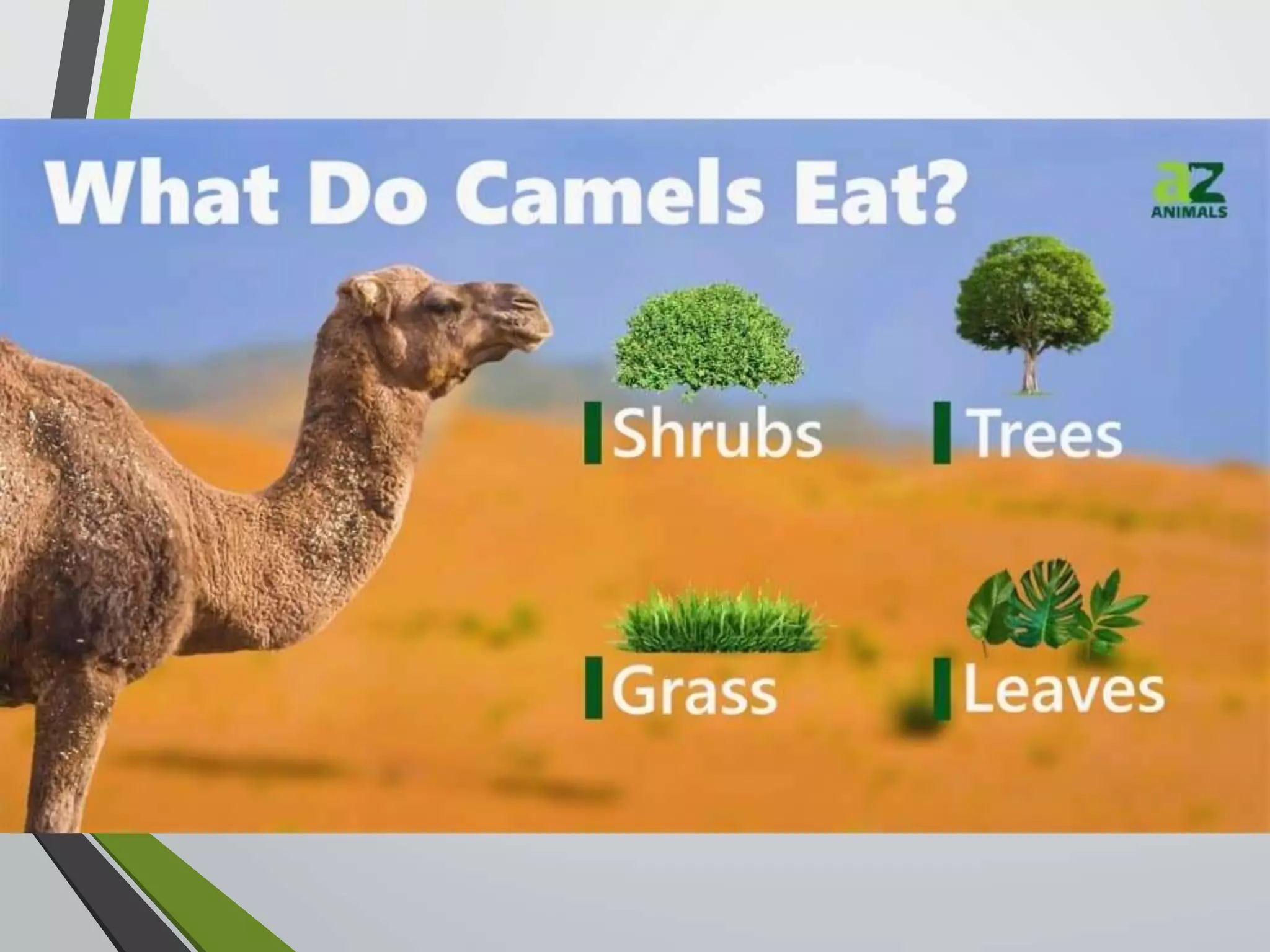 What Do Camels Eat?

aZ
ANIMALS

Shrubs

Trees

Grass

Leaves